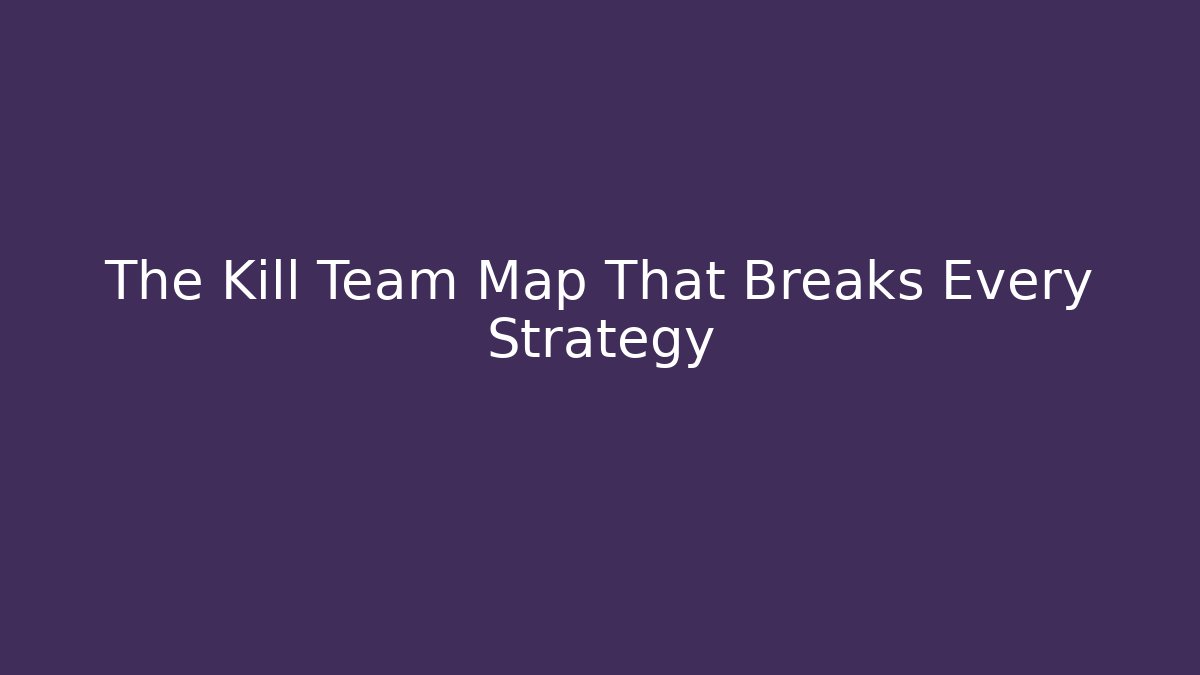 The Kill Team Map That Breaks Every Strategy